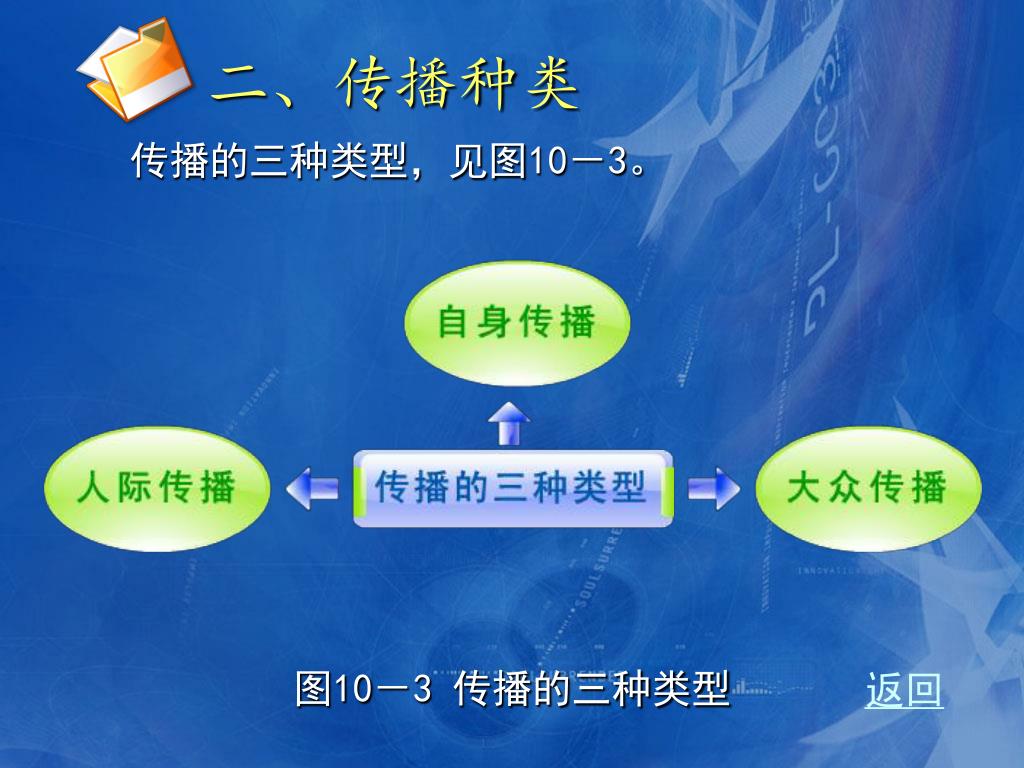 二、传播种类

传播的三种类型，见图10－3。

自身传播

人际传播

传播的三种类型

大众传播

图10－3 传播的三种类型

返回